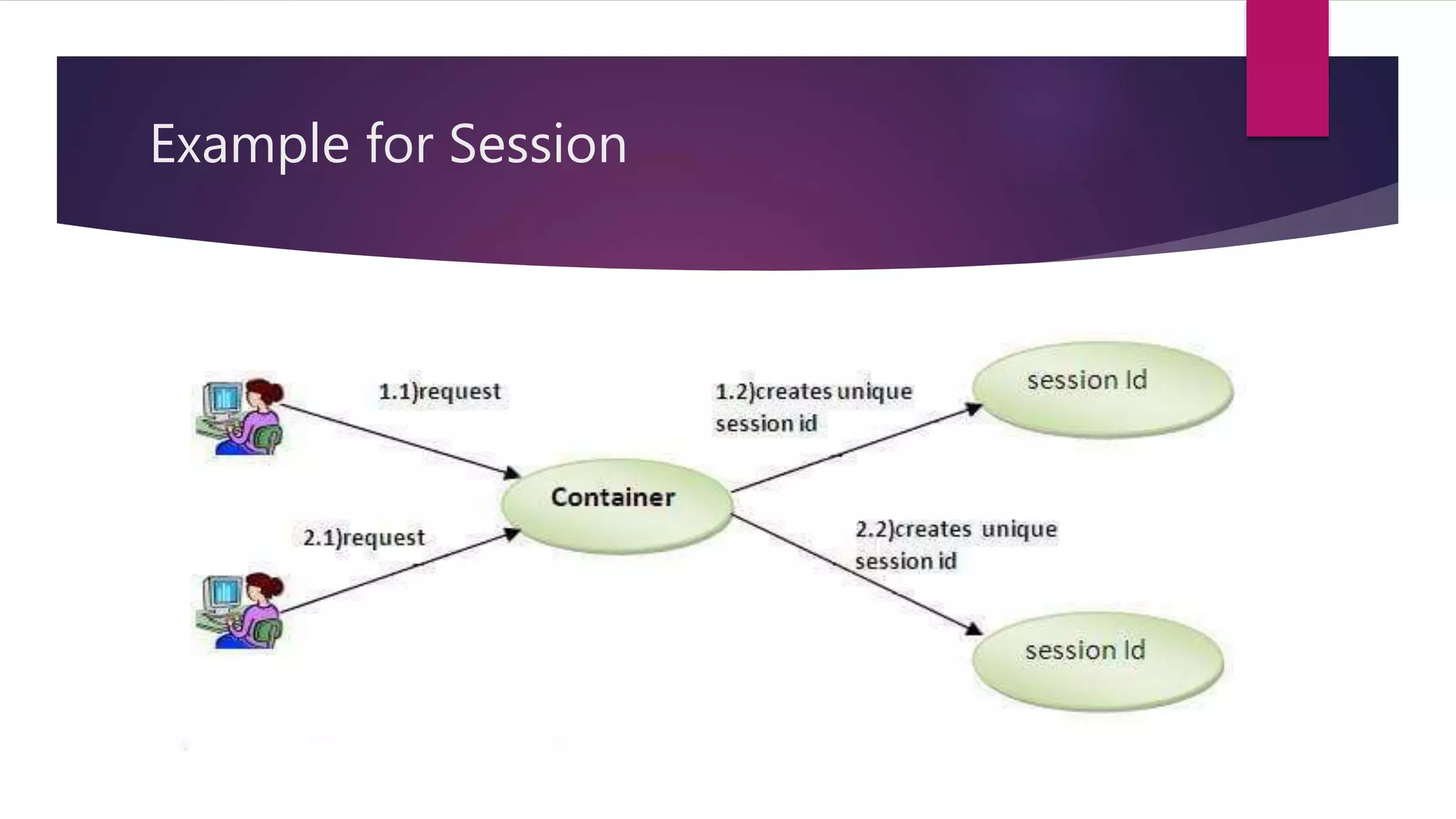 Example for Session

1.1)request

1.2)creates unique session id

session Id

Container

2.1)request

2.2)creates unique session id

session Id